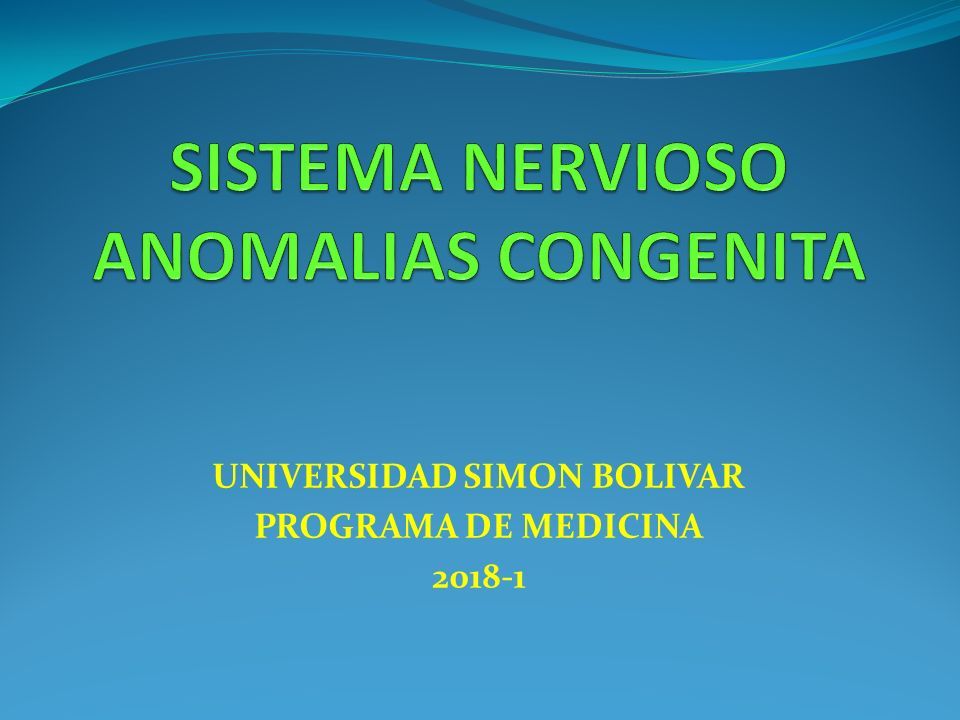 SISTEMA NERVIOSO
ANOMALIAS CONGENITA

UNIVERSIDAD SIMON BOLIVAR
PROGRAMA DE MEDICINA
2018-1